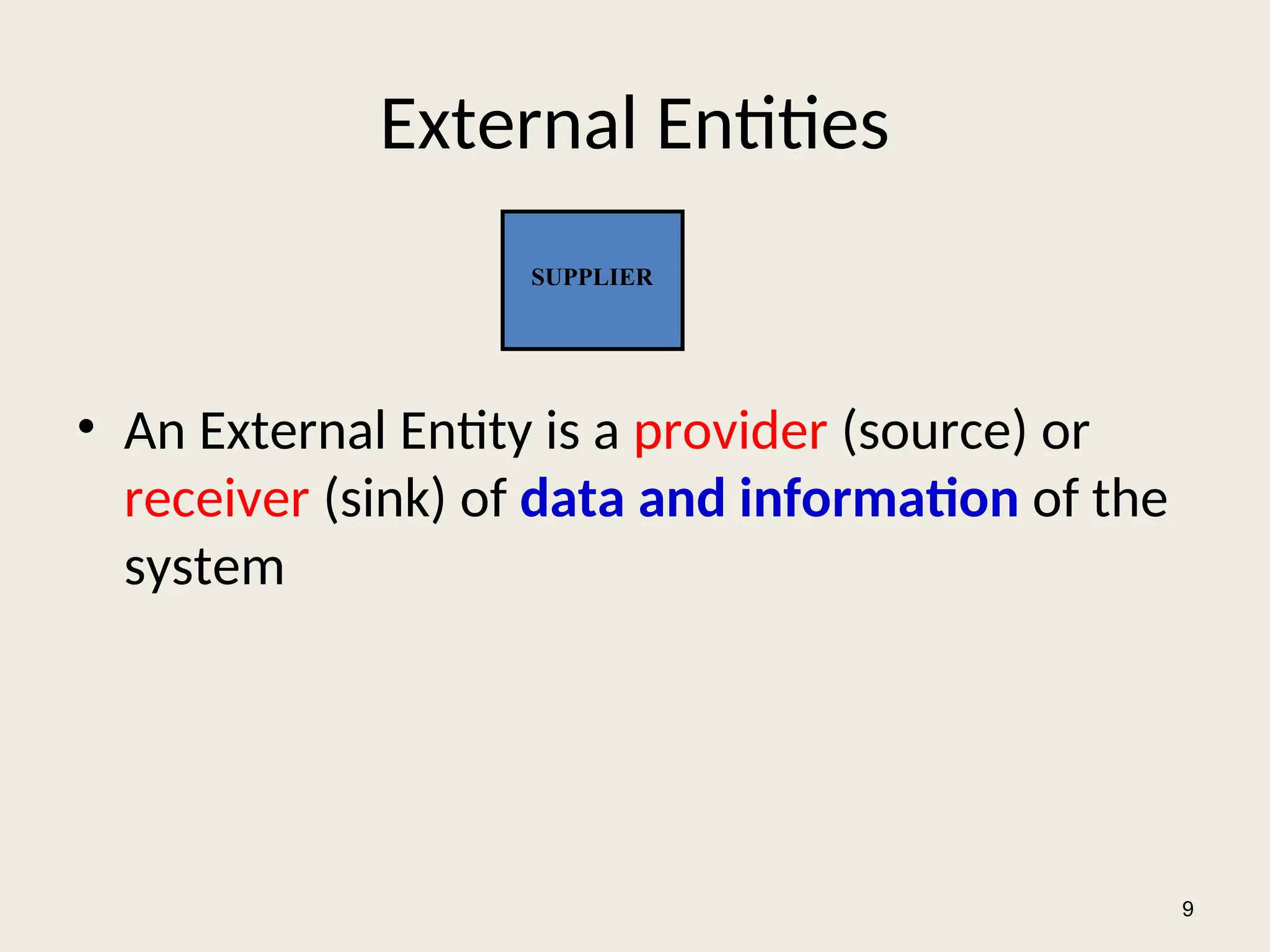 External Entities

SUPPLIER

• An External Entity is a provider (source) or receiver (sink) of data and information of the system

9